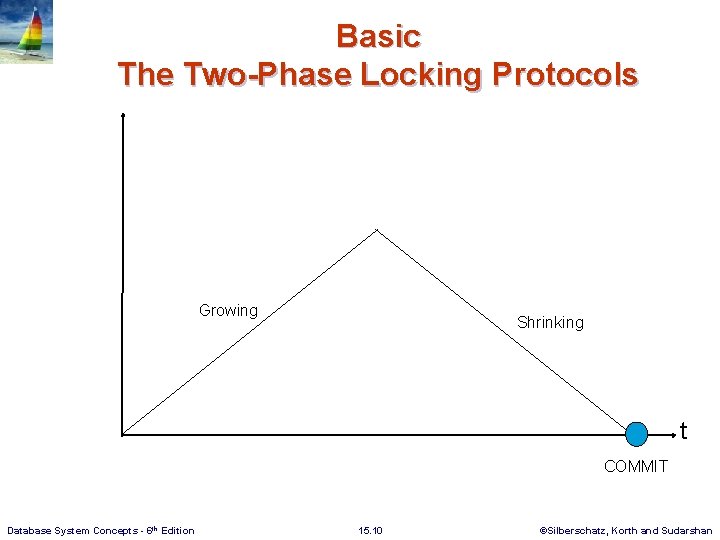 Basic
The Two-Phase Locking Protocols

Growing

Shrinking

t

COMMIT

Database System Concepts - 6th Edition

15.10

©Silberschatz, Korth and Sudarshan